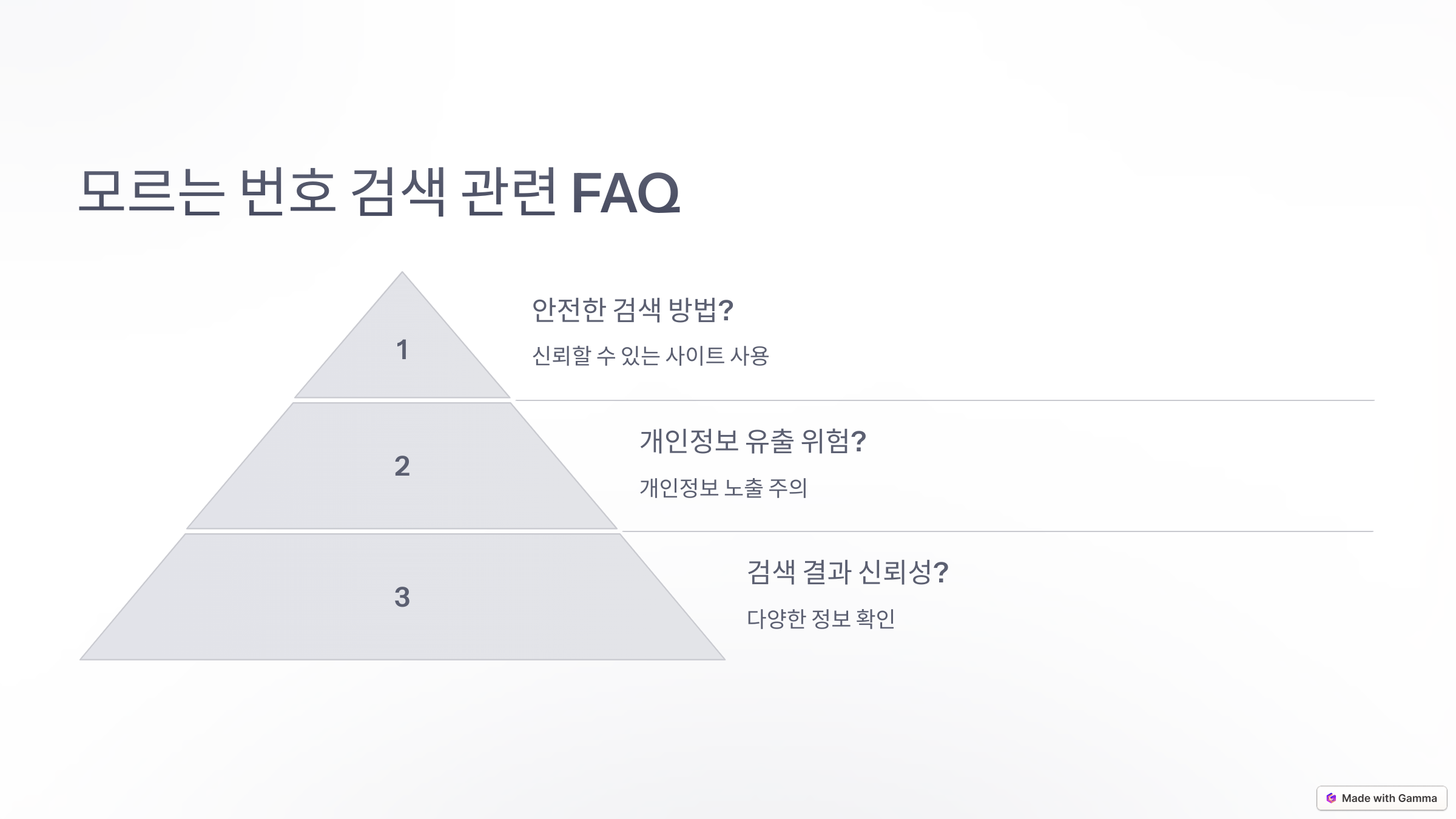 모르는 번호 검색 관련 FAQ

1

안전한 검색 방법?

신뢰할 수 있는 사이트 사용

2

개인정보 유출 위험?

개인정보 노출 주의

3

검색 결과 신뢰성?

다양한 정보 확인

Made with Gamma